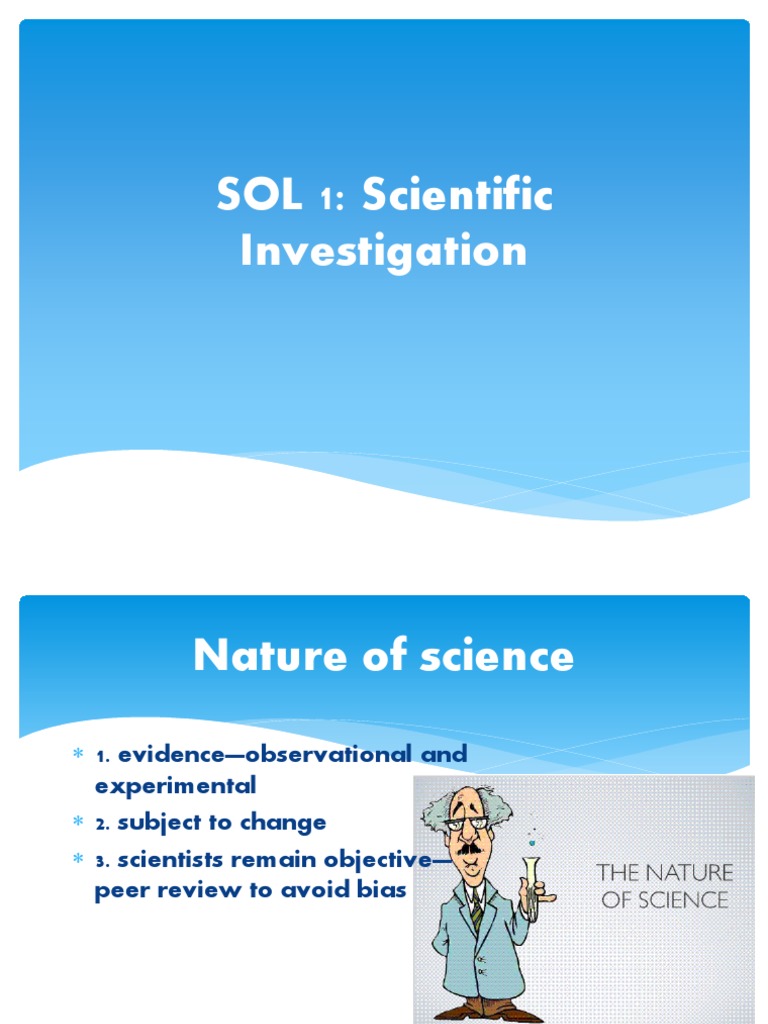 SOL 1: Scientific Investigation

Nature of science

* 1. evidence—observational and experimental
* 2. subject to change
* 3. scientists remain objective—peer review to avoid bias

THE NATURE OF SCIENCE